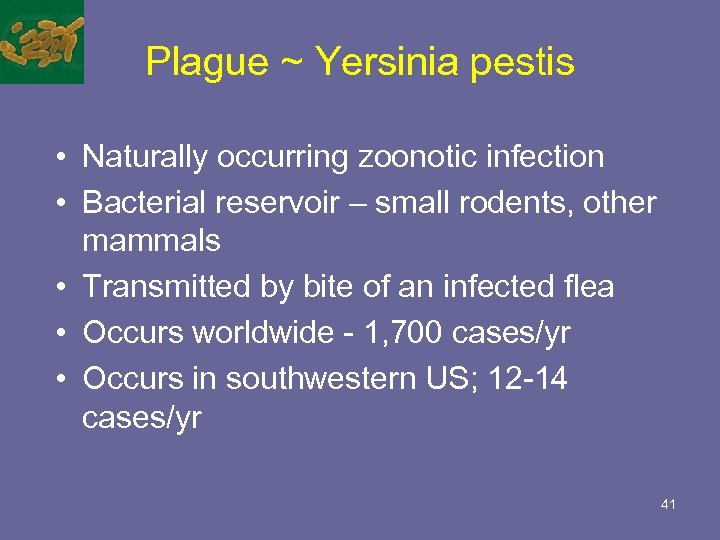 Plague ~ Yersinia pestis

• Naturally occurring zoonotic infection
• Bacterial reservoir – small rodents, other mammals
• Transmitted by bite of an infected flea
• Occurs worldwide - 1,700 cases/yr
• Occurs in southwestern US; 12-14 cases/yr

41